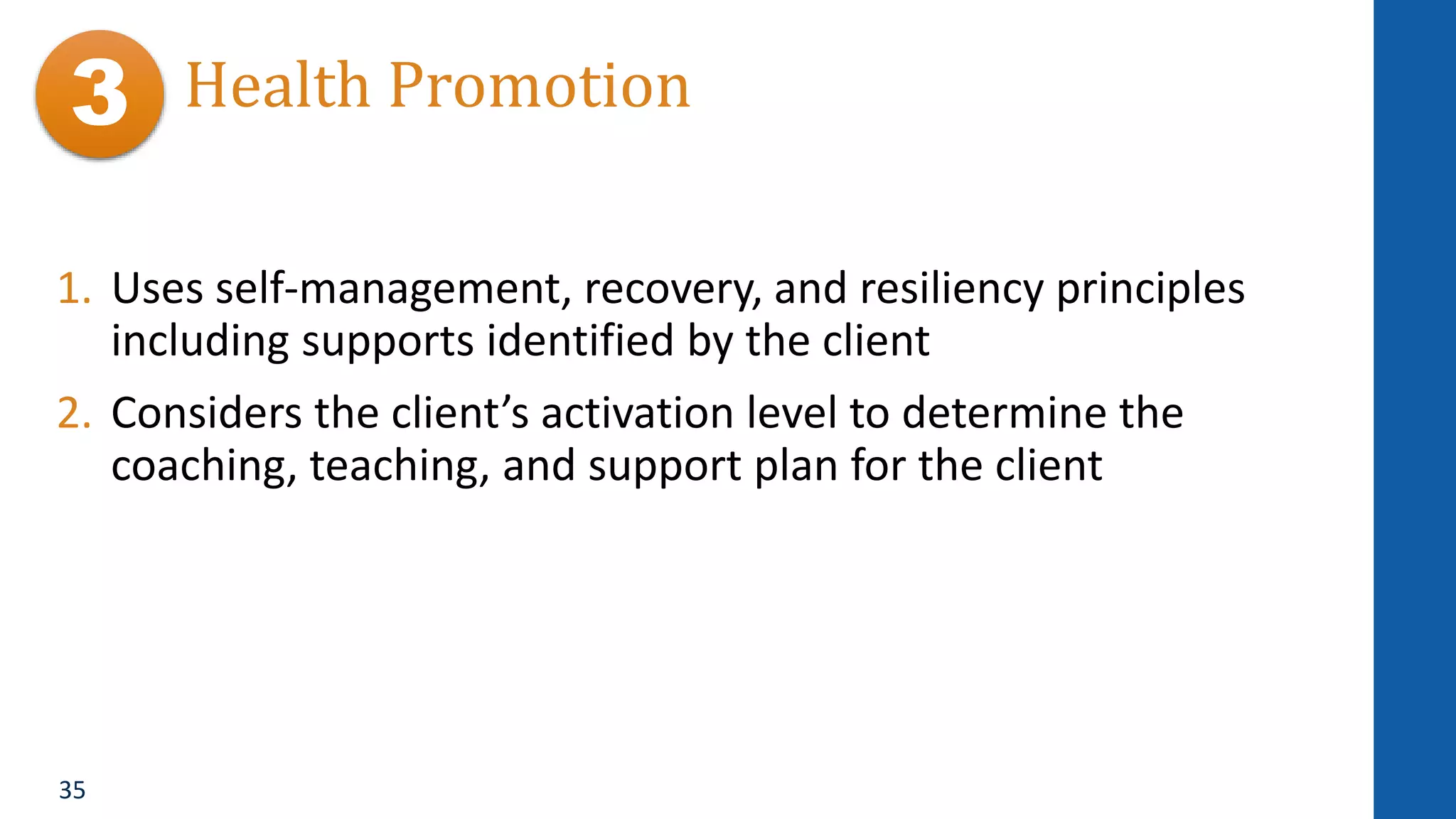 3 Health Promotion

1. Uses self-management, recovery, and resiliency principles including supports identified by the client

2. Considers the client’s activation level to determine the coaching, teaching, and support plan for the client

35